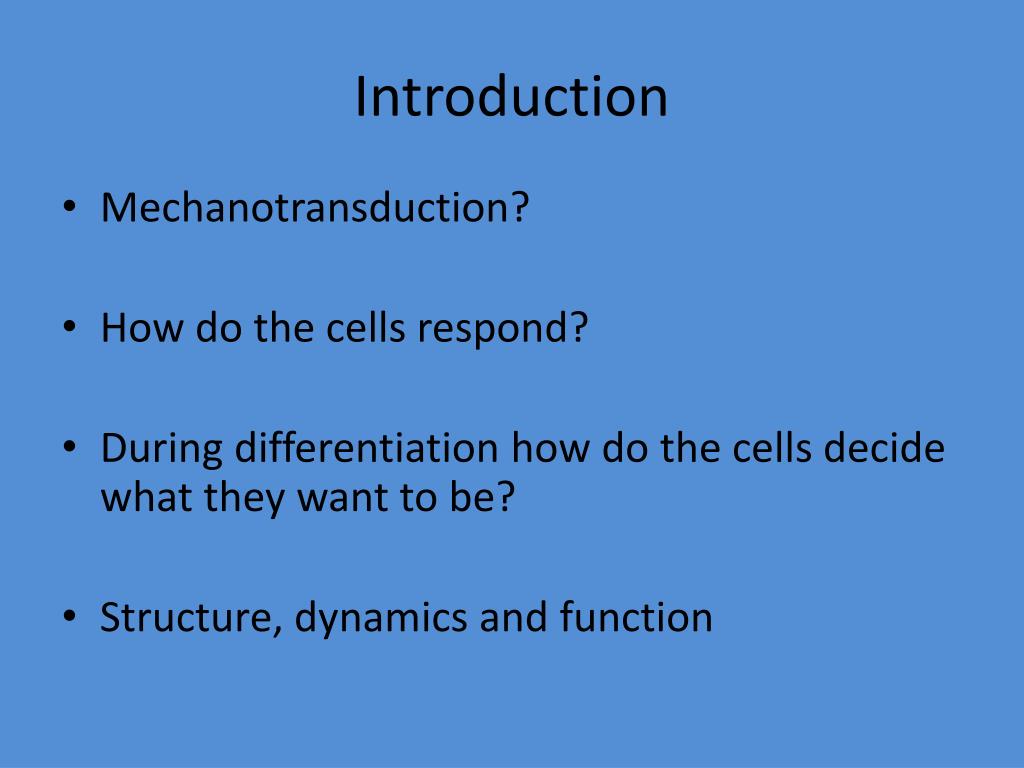 Introduction

• Mechanotransduction?

• How do the cells respond?

• During differentiation how do the cells decide what they want to be?

• Structure, dynamics and function